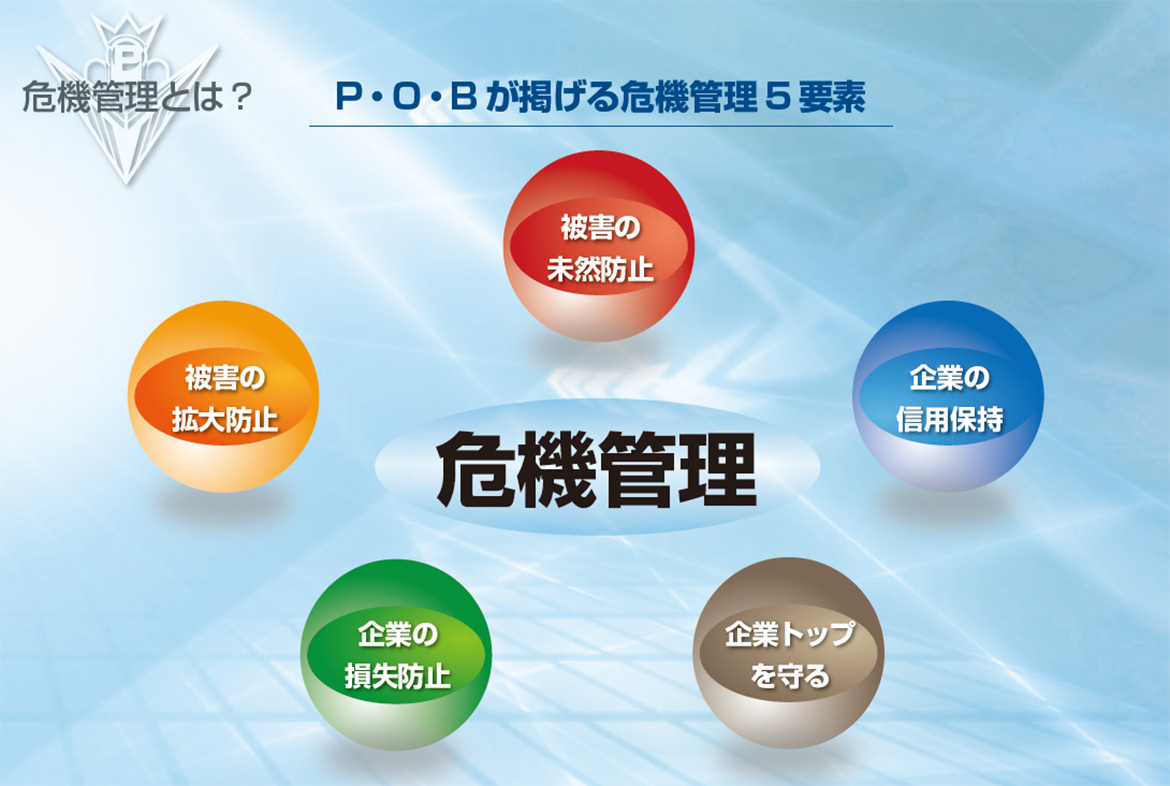 危機管理とは？

P・O・Bが掲げる危機管理５要素

被害の未然防止

被害の拡大防止

企業の信用保持

危機管理

企業の損失防止

企業トップを守る